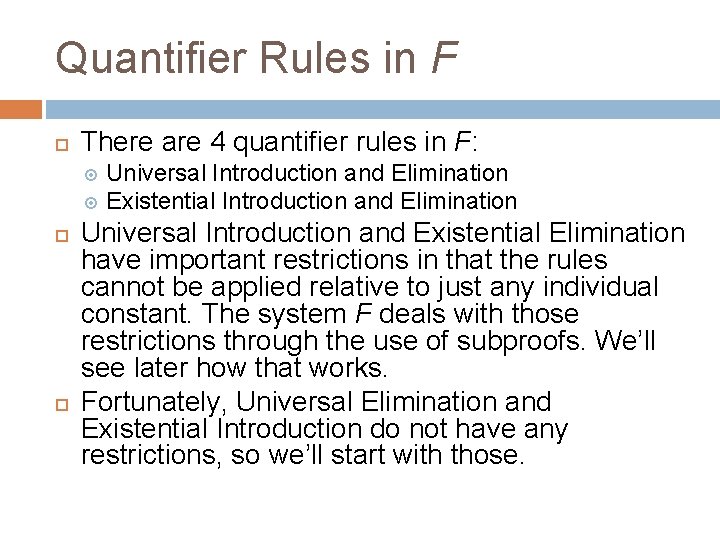 Quantifier Rules in F

There are 4 quantifier rules in F:

Universal Introduction and Elimination

Existential Introduction and Elimination

Universal Introduction and Existential Elimination have important restrictions in that the rules cannot be applied relative to just any individual constant. The system F deals with those restrictions through the use of subproofs. We'll see later how that works.

Fortunately, Universal Elimination and Existential Introduction do not have any restrictions, so we'll start with those.